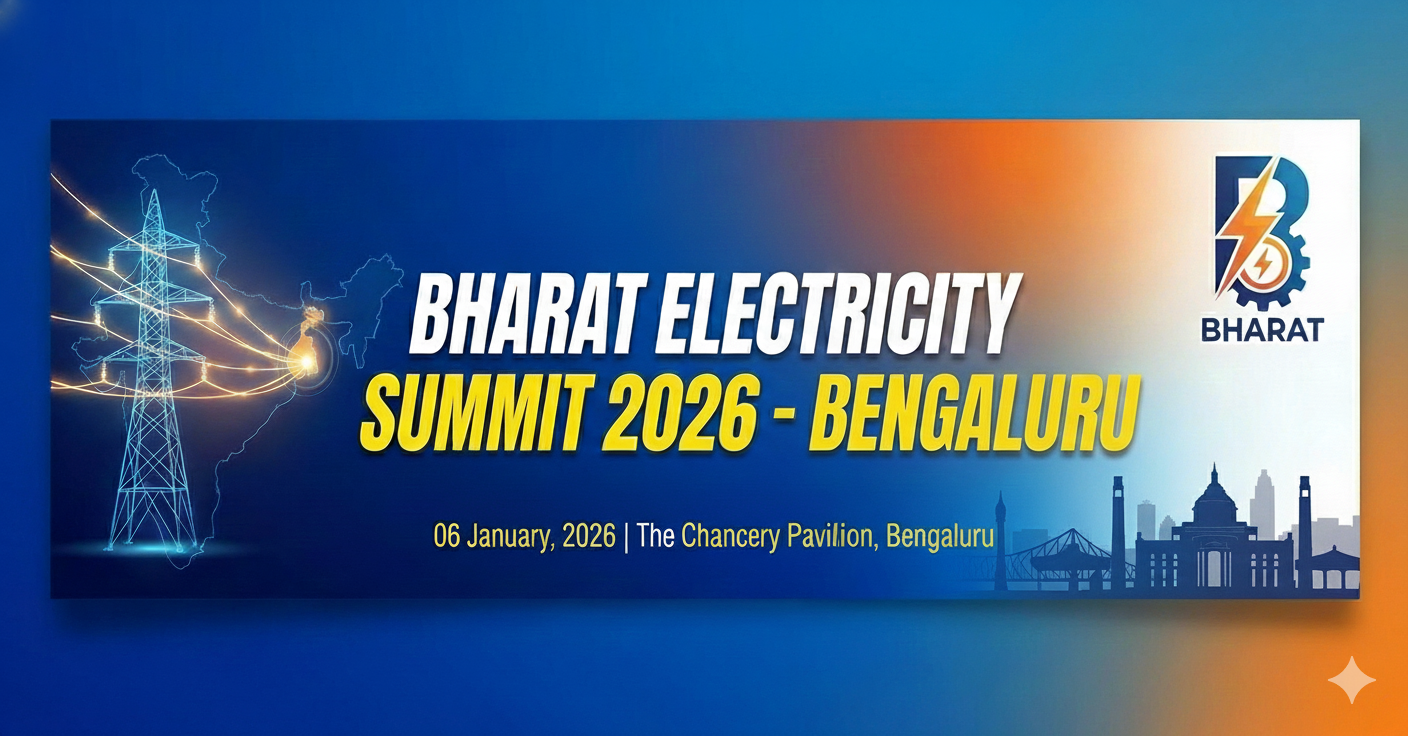 BHARAT

BHARAT ELECTRICITY SUMMIT 2026 - BENGALURU

06 January, 2026 | The Chancery Pavilion, Bengaluru